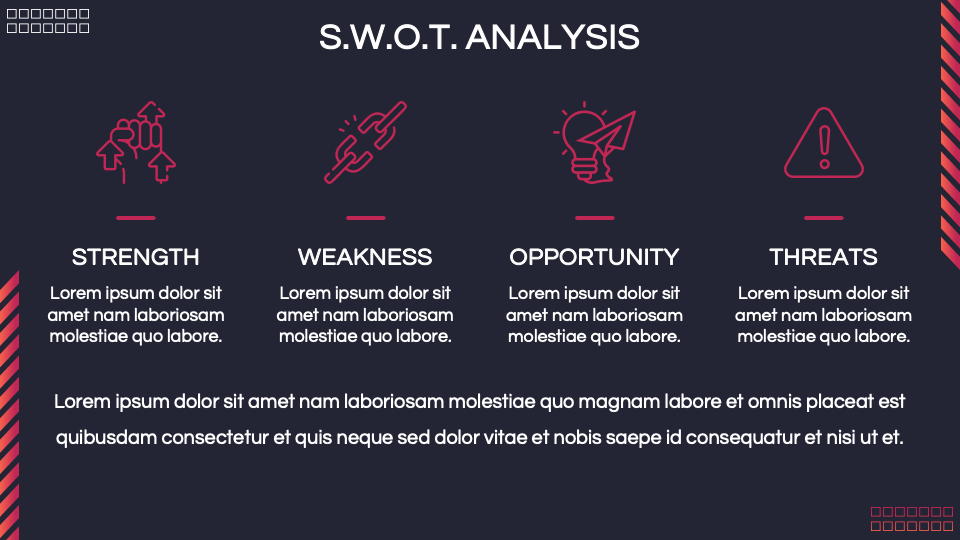 S.W.O.T. ANALYSIS

STRENGTH

Lorem ipsum dolor sit amet nam laboriosam molestiae quo labore.

WEAKNESS

Lorem ipsum dolor sit amet nam laboriosam molestiae quo labore.

OPPORTUNITY

Lorem ipsum dolor sit amet nam laboriosam molestiae quo labore.

THREATS

Lorem ipsum dolor sit amet nam laboriosam molestiae quo labore.

Lorem ipsum dolor sit amet nam laboriosam molestiae quo magnam labore et omnis placeat est quibusdam consectetur et quis neque sed dolor vitae et nobis saepe id consequatur et nisi ut et.